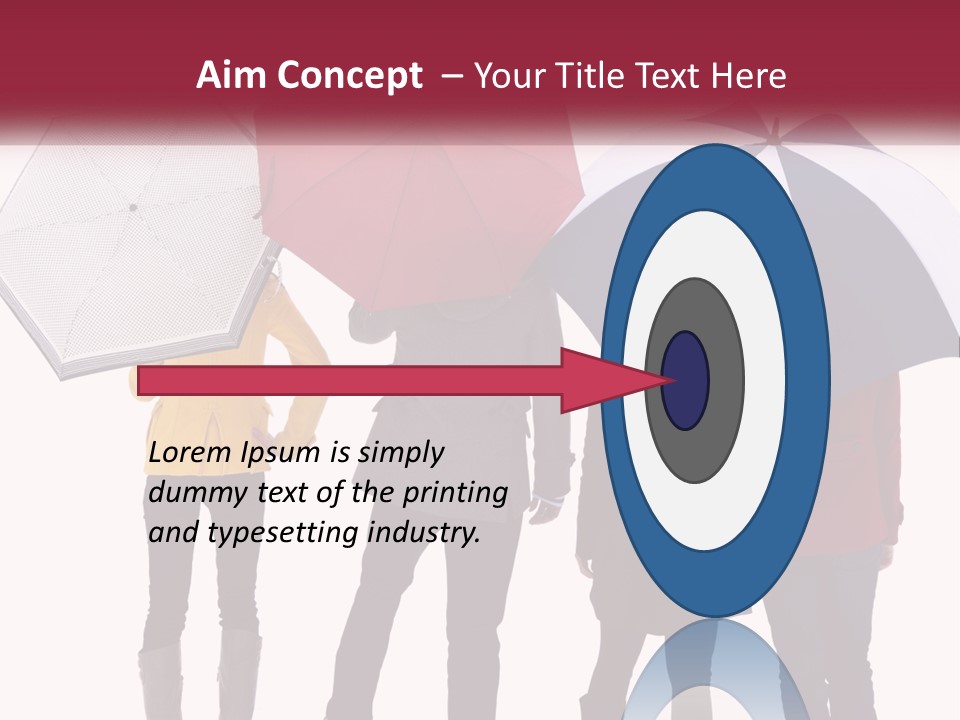 Aim Concept – Your Title Text Here

Lorem Ipsum is simply dummy text of the printing and typesetting industry.